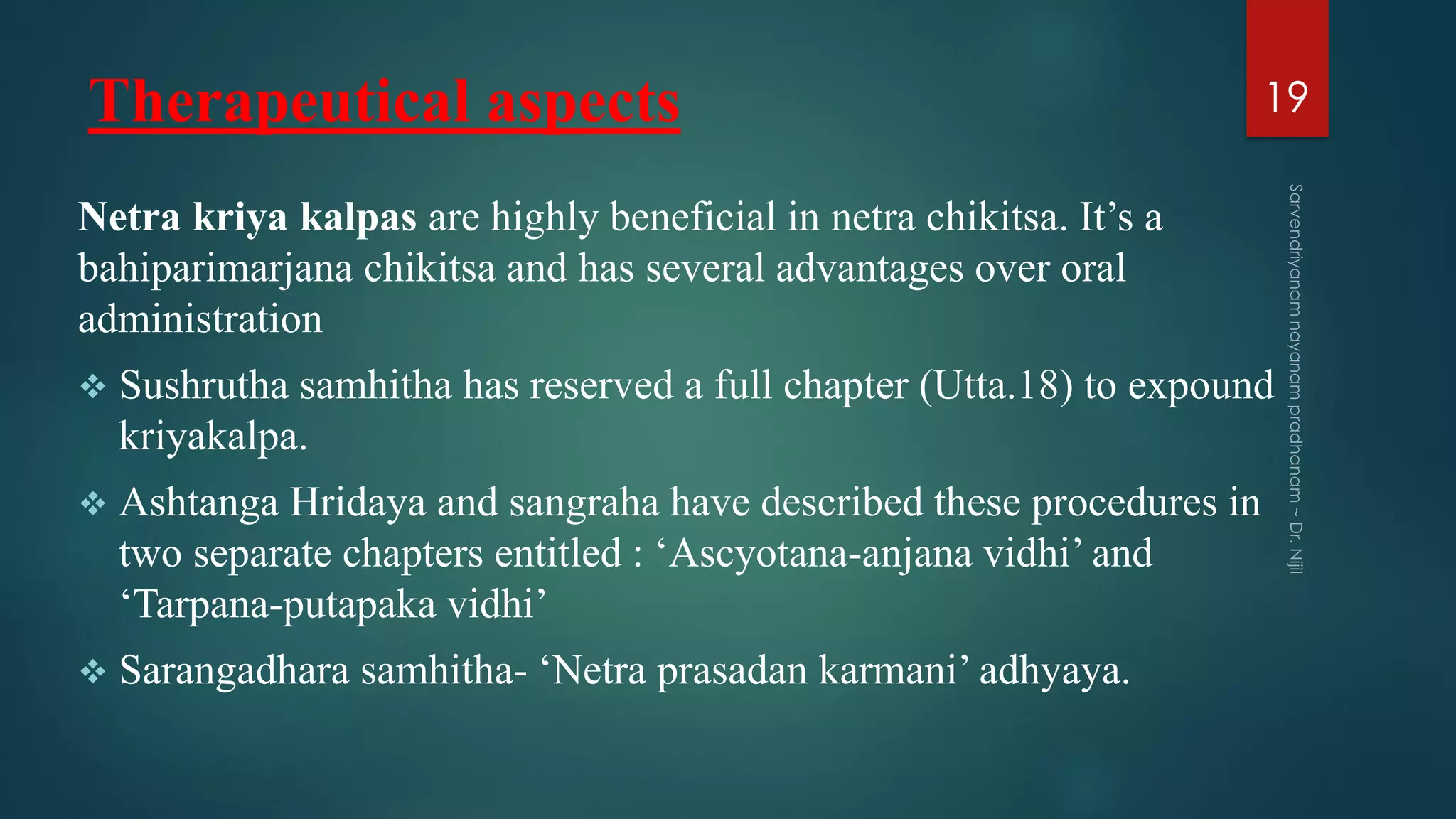 Therapeutical aspects

19

Netra kriya kalpas are highly beneficial in netra chikitsa. It’s a bahiparimarjana chikitsa and has several advantages over oral administration

❖ Sushrutha samhitha has reserved a full chapter (Utta.18) to expound kriyakalpa.

❖ Ashtanga Hridaya and sangraha have described these procedures in two separate chapters entitled : ‘Ascyotana-anjana vidhi’ and ‘Tarpana-putapaka vidhi’

❖ Sarangadhara samhitha- ‘Netra prasadan karmani’ adhyaya.

Sarvendriyanam nayanam pradhanam ~ Dr. Nijil